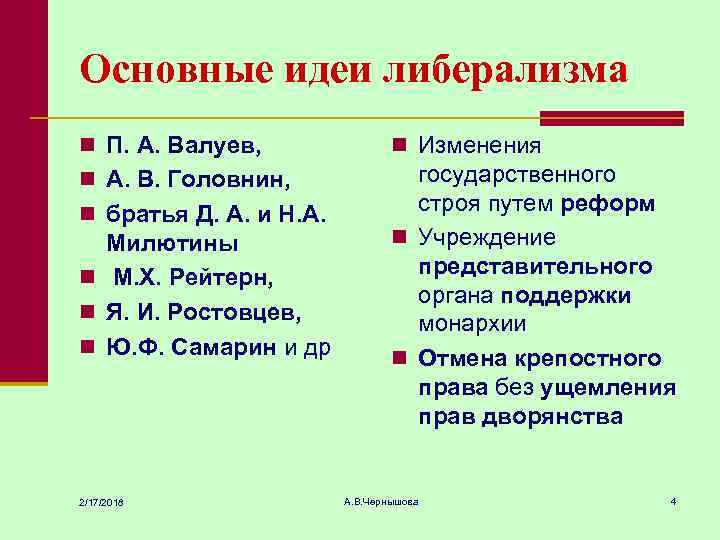 Основные идеи либерализма

П. А. Валуев,

А. В. Головнин,

братья Д. А. и Н.А. Милютины

М.Х. Рейтерн,

Я. И. Ростовцев,

Ю.Ф. Самарин и др

Изменения государственного строя путем реформ

Учреждение представительного органа поддержки монархии

Отмена крепостного права без ущемления прав дворянства

2/17/2016

А.В.Чернышова

4